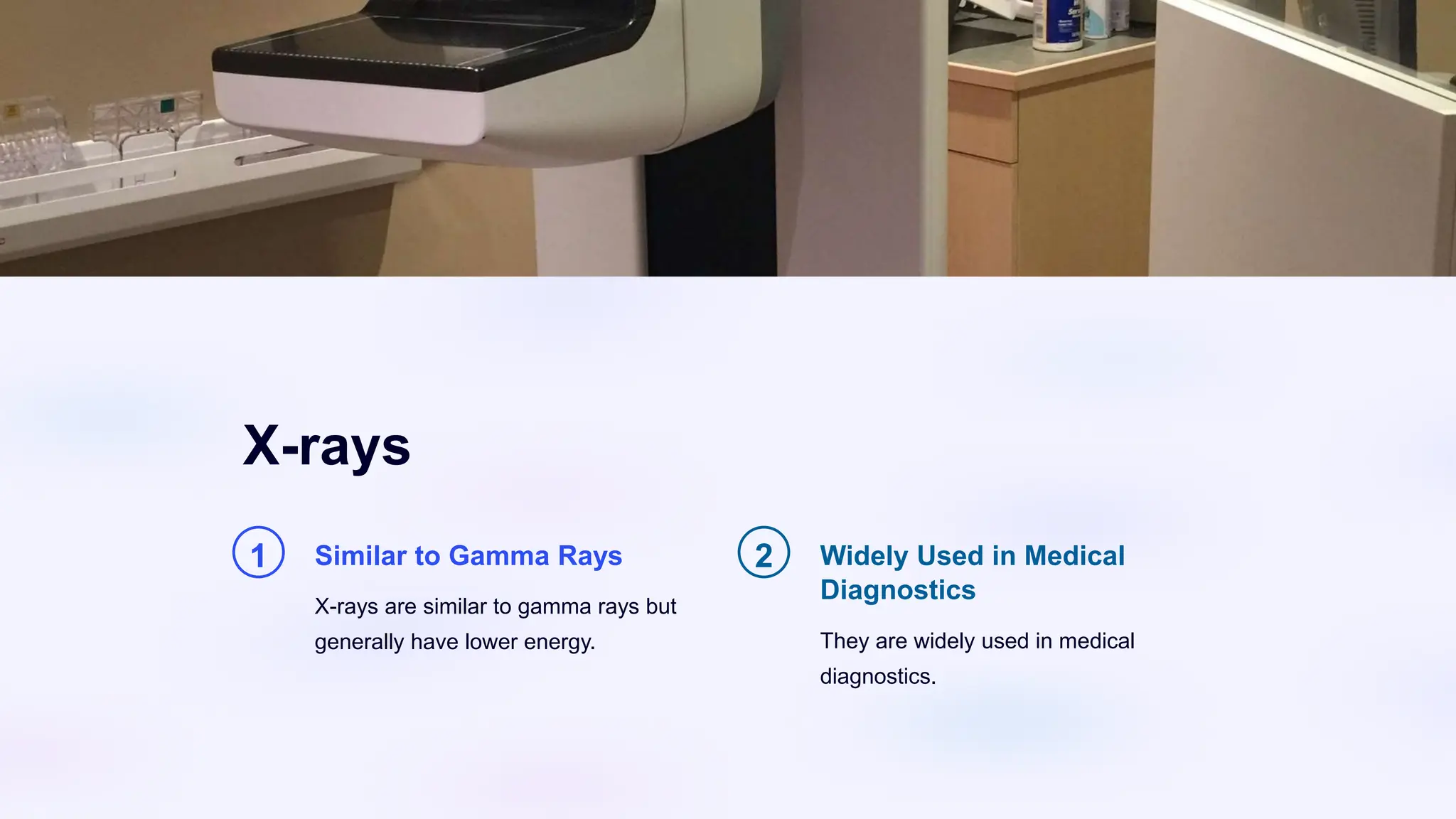 X-rays

1

Similar to Gamma Rays

X-rays are similar to gamma rays but generally have lower energy.

2

Widely Used in Medical Diagnostics

They are widely used in medical diagnostics.